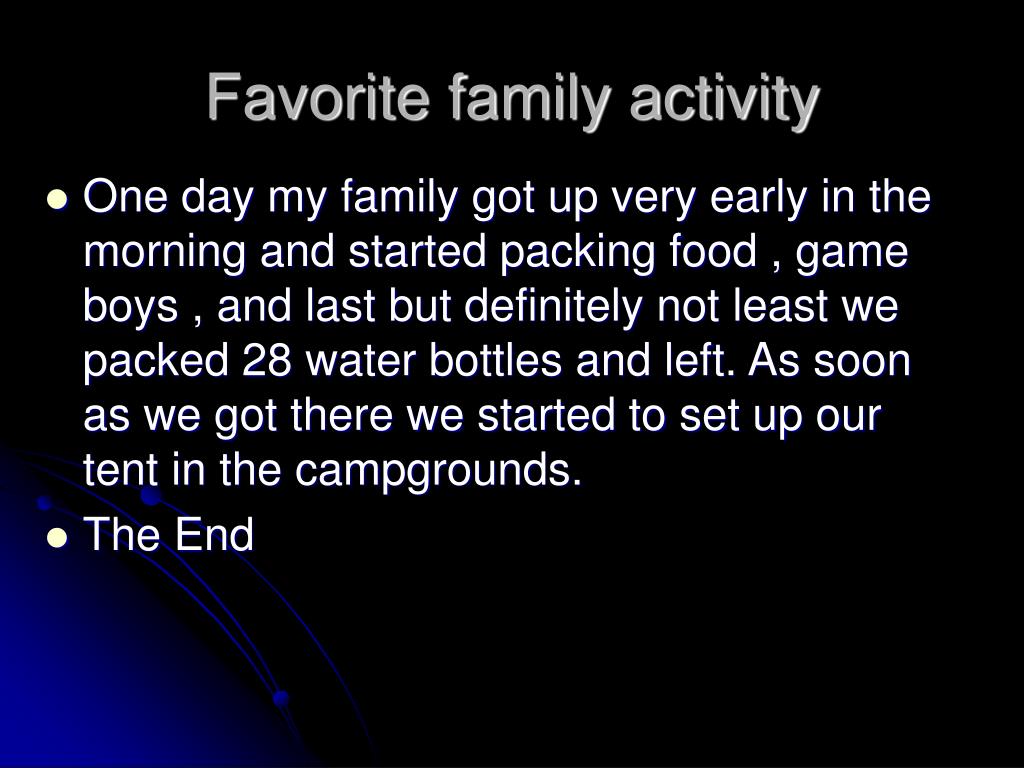 Favorite family activity

- One day my family got up very early in the morning and started packing food , game boys , and last but definitely not least we packed 28 water bottles and left. As soon as we got there we started to set up our tent in the campgrounds.
- The End